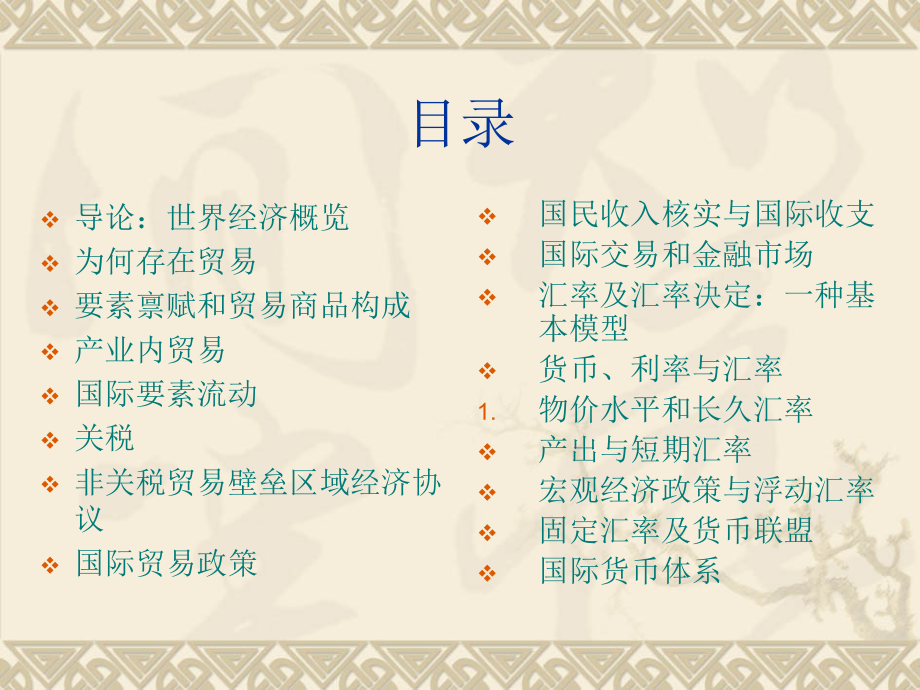 目录

❖ 导论：世界经济概览
❖ 为何存在贸易
❖ 要素禀赋和贸易商品构成
❖ 产业内贸易
❖ 国际要素流动
❖ 关税
❖ 非关税贸易壁垒区域经济协议
❖ 国际贸易政策

❖ 国民收入核实与国际收支
❖ 国际交易和金融市场
❖ 汇率及汇率决定：一种基本模型
❖ 货币、利率与汇率
1. 物价水平和长久汇率
❖ 产出与短期汇率
❖ 宏观经济政策与浮动汇率
❖ 固定汇率及货币联盟
❖ 国际货币体系